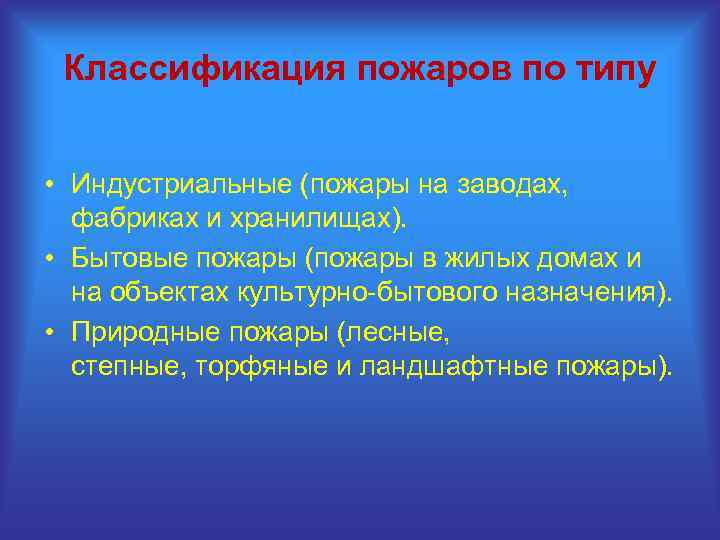 Классификация пожаров по типу

• Индустриальные (пожары на заводах, фабриках и хранилищах).
• Бытовые пожары (пожары в жилых домах и на объектах культурно-бытового назначения).
• Природные пожары (лесные, степные, торфяные и ландшафтные пожары).